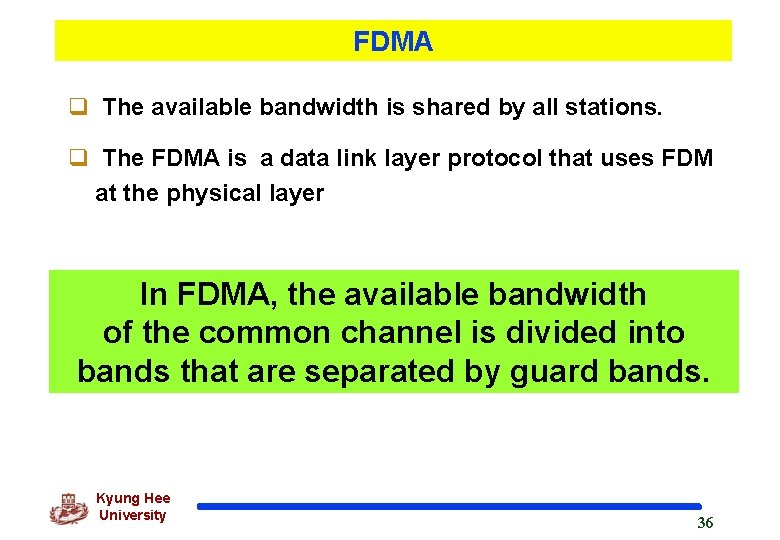 FDMA

❑ The available bandwidth is shared by all stations.

❑ The FDMA is a data link layer protocol that uses FDM at the physical layer

In FDMA, the available bandwidth of the common channel is divided into bands that are separated by guard bands.

Kyung Hee University

36